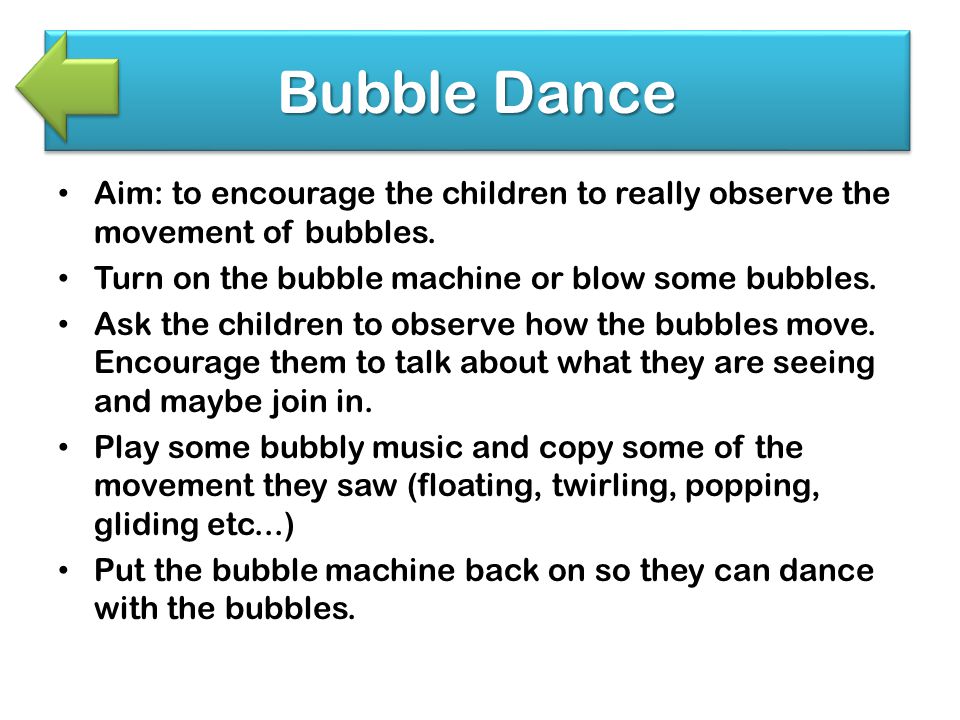 Bubble Dance

• Aim: to encourage the children to really observe the movement of bubbles.
• Turn on the bubble machine or blow some bubbles.
• Ask the children to observe how the bubbles move. Encourage them to talk about what they are seeing and maybe join in.
• Play some bubbly music and copy some of the movement they saw (floating, twirling, popping, gliding etc...)
• Put the bubble machine back on so they can dance with the bubbles.